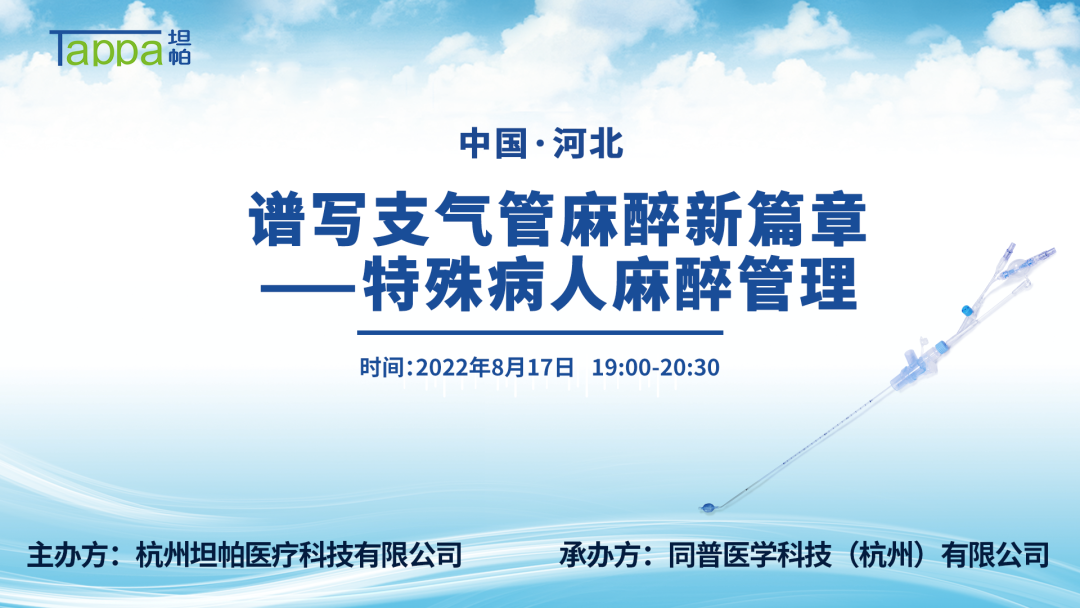 Tappa 坦帕

中国·河北

谱写支气管麻醉新篇章
——特殊病人麻醉管理

时间:2022年8月17日 19:00-20:30

主办方：杭州坦帕医疗科技有限公司

承办方：同普医学科技（杭州）有限公司